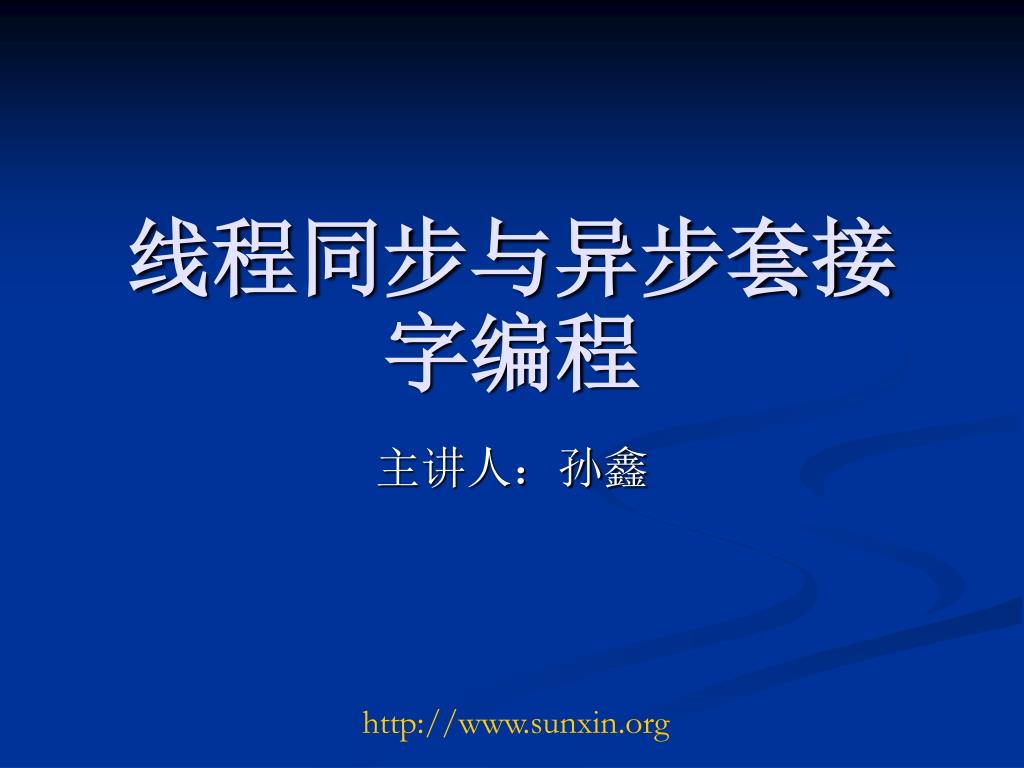 线程同步与异步套接字编程

主讲人：孙鑫

http://www.sunxin.org